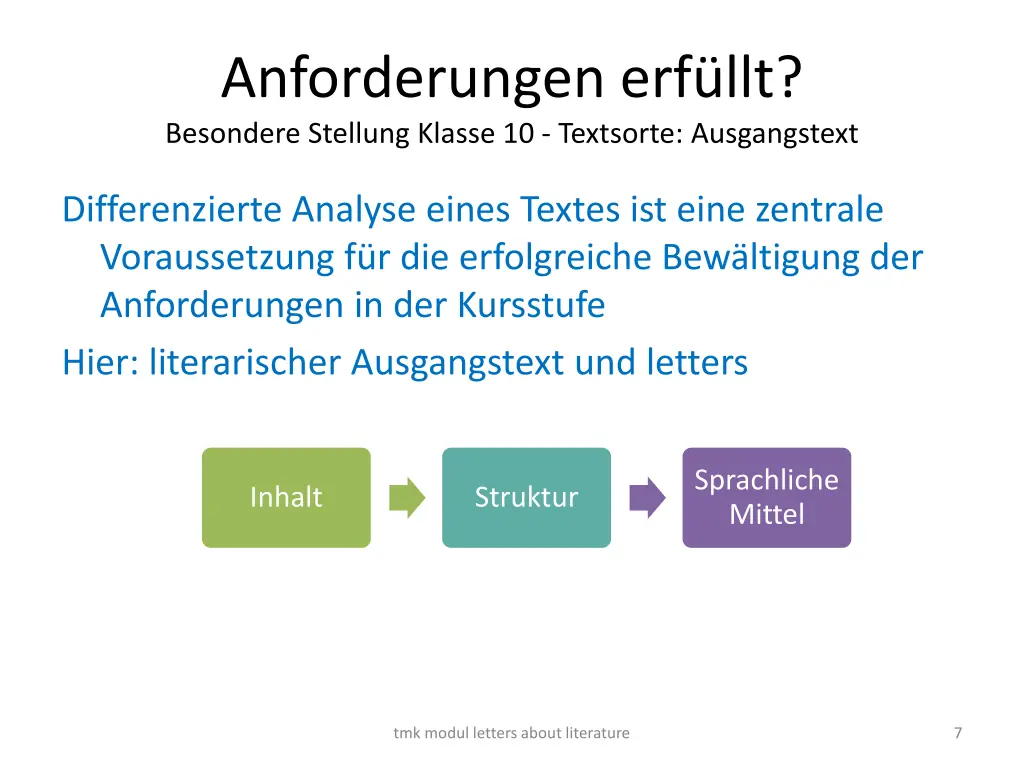 Anforderungen erfüllt?
Besondere Stellung Klasse 10 - Textsorte: Ausgangstext

Differenzierte Analyse eines Textes ist eine zentrale Voraussetzung für die erfolgreiche Bewältigung der Anforderungen in der Kursstufe

Hier: literarischer Ausgangstext und letters

Inhalt

Struktur

Sprachliche Mittel

tmk modul letters about literature

7